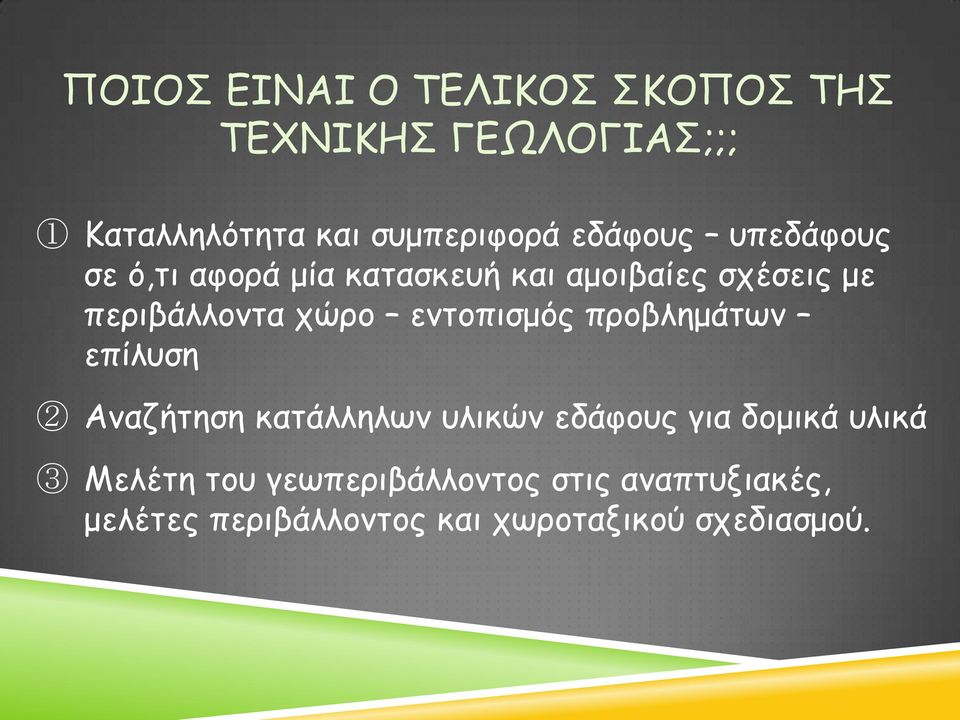 ΠΟΙΟΣ ΕΙΝΑΙ Ο ΤΕΛΙΚΟΣ ΣΚΟΠΟΣ ΤΗΣ ΤΕΧΝΙΚΗΣ ΓΕΩΛΟΓΙΑΣ;;;

① Καταλληλότητα και συμπεριφορά εδάφους – υπεδάφους σε ό,τι αφορά μία κατασκευή και αμοιβαίες σχέσεις με περιβάλλοντα χώρο – εντοπισμός προβλημάτων – επίλυση

② Αναζήτηση κατάλληλων υλικών εδάφους για δομικά υλικά

③ Μελέτη του γεωπεριβάλλοντος στις αναπτυξιακές, μελέτες περιβάλλοντος και χωροταξικού σχεδιασμού.